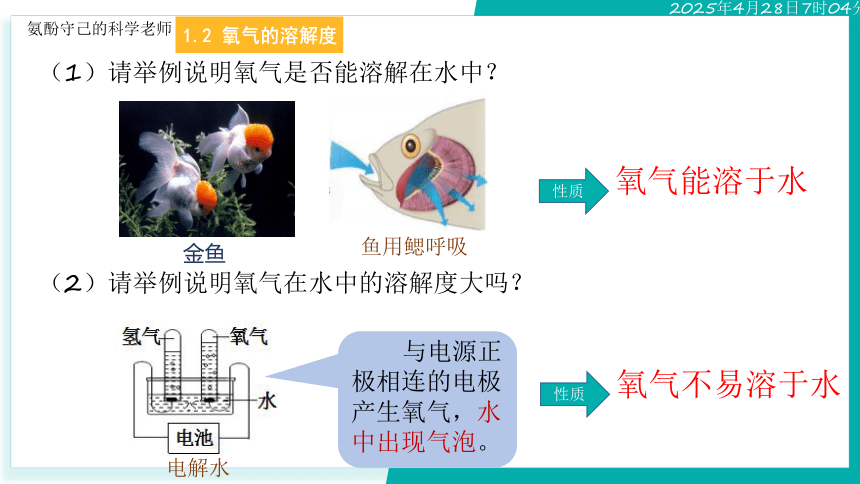 2025年4月28日7时04分

氨酚守己的科学老师

1.2 氧气的溶解度

（1）请举例说明氧气是否能溶解在水中？

金鱼

鱼用鳃呼吸

性质

氧气能溶于水

（2）请举例说明氧气在水中的溶解度大吗？

氢气

氧气

水

电池

电解水

与电源正极相连的电极产生氧气，水中出现气泡。

性质

氧气不易溶于水